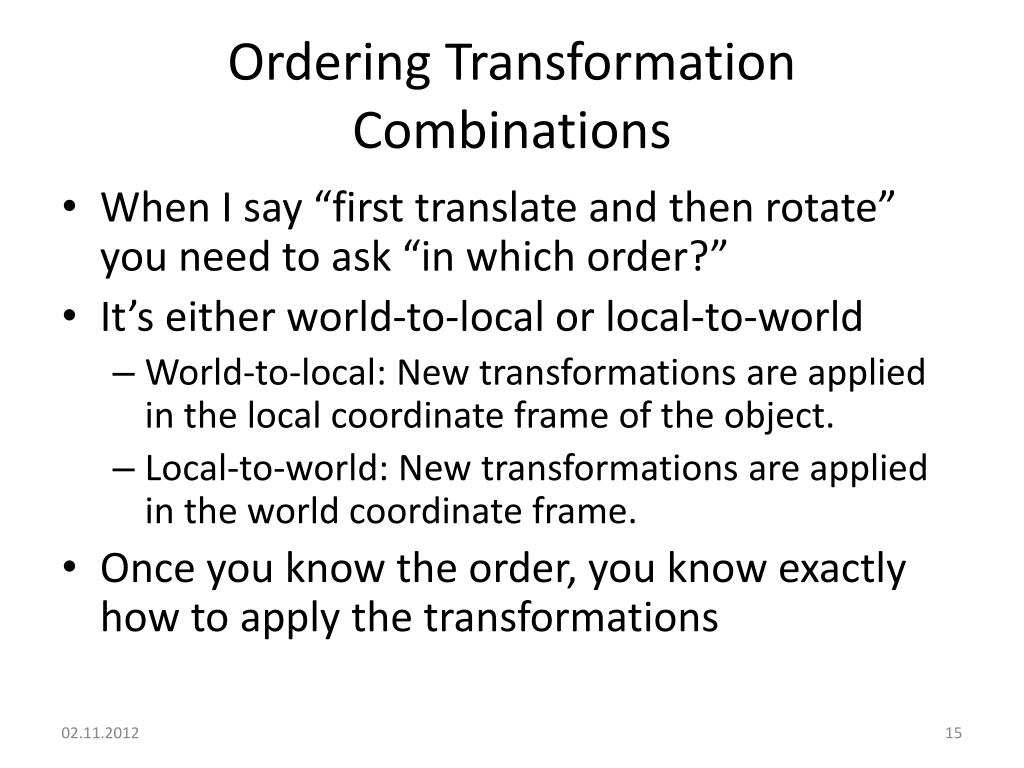 Ordering Transformation Combinations

• When I say “first translate and then rotate” you need to ask “in which order?”
• It’s either world-to-local or local-to-world
– World-to-local: New transformations are applied in the local coordinate frame of the object.
– Local-to-world: New transformations are applied in the world coordinate frame.
• Once you know the order, you know exactly how to apply the transformations

02.11.2012

15